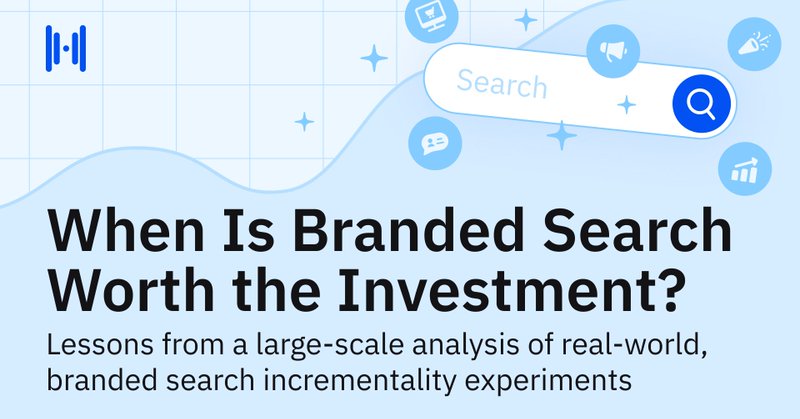 Search

When Is Branded Search Worth the Investment?

Lessons from a large-scale analysis of real-world, branded search incrementality experiments